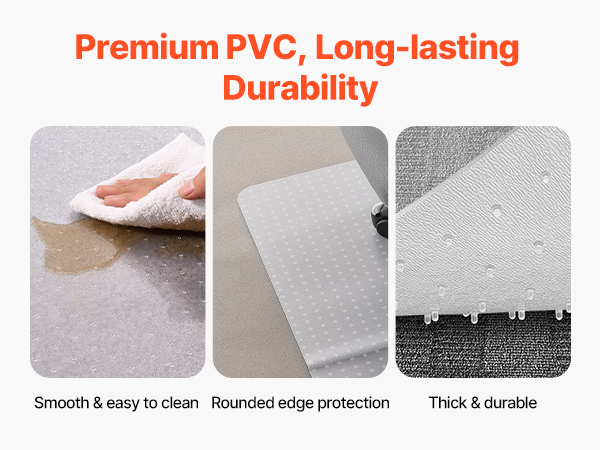 Premium PVC, Long-lasting Durability

Smooth & easy to clean

Rounded edge protection

Thick & durable